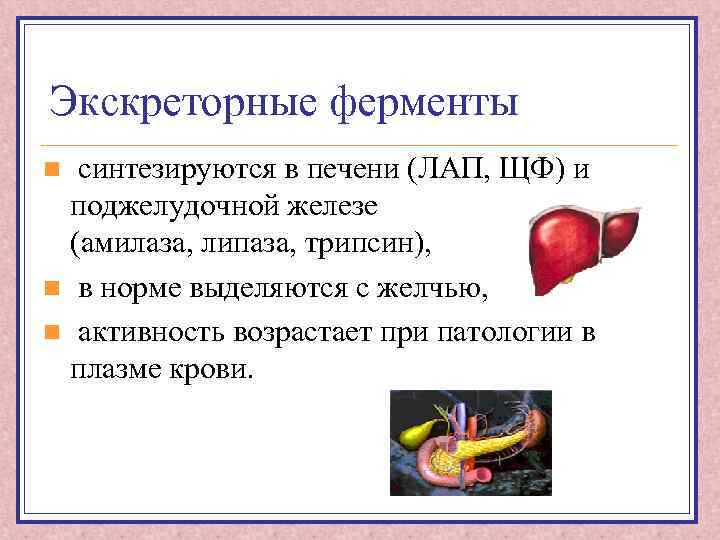 Экскреторные ферменты

синтезируются в печени (ЛАП, ЩФ) и поджелудочной железе (амилаза, липаза, трипсин),

в норме выделяются с желчью,

активность возрастает при патологии в плазме крови.